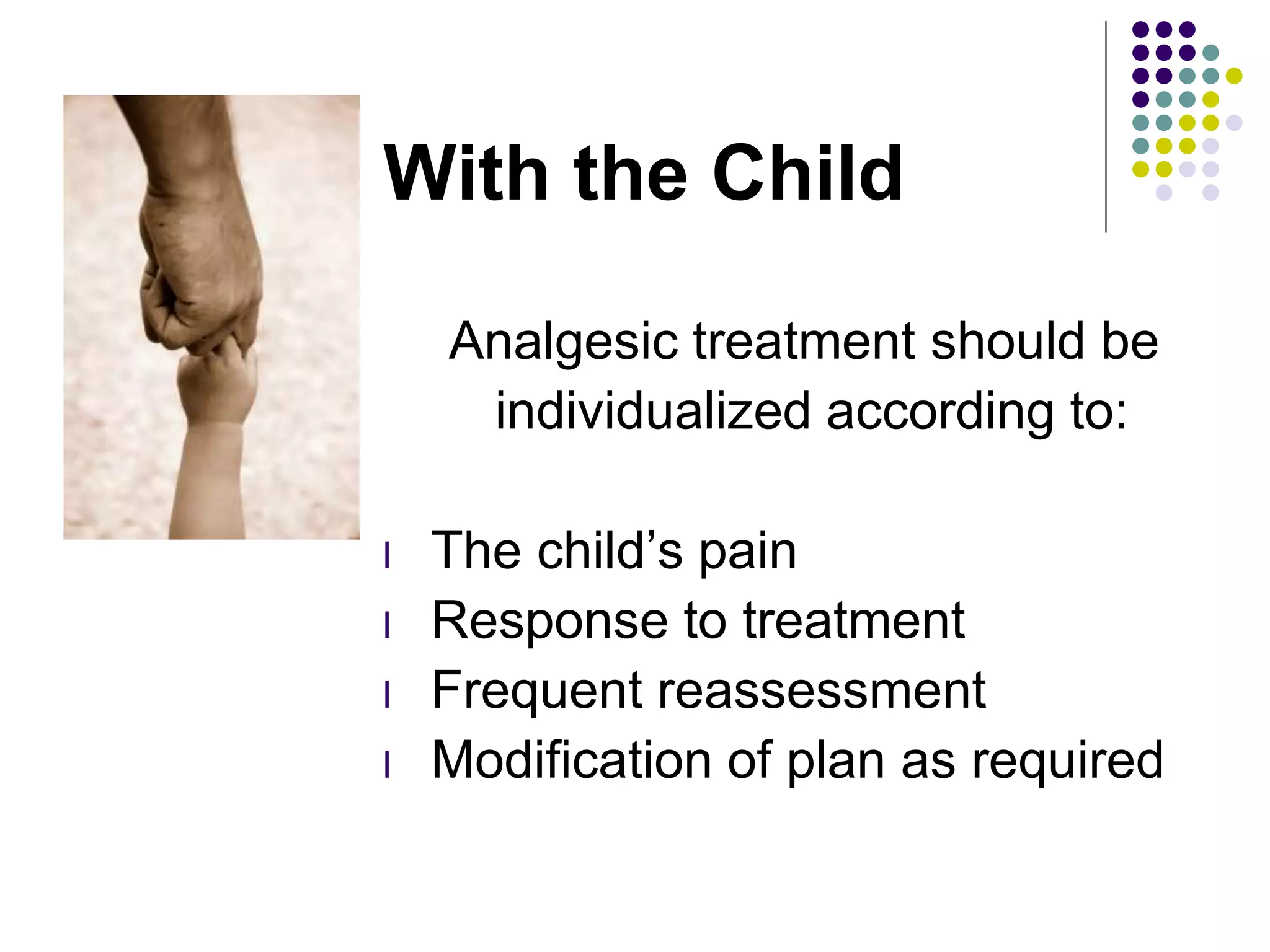 With the Child

Analgesic treatment should be individualized according to:

- The child’s pain
- Response to treatment
- Frequent reassessment
- Modification of plan as required